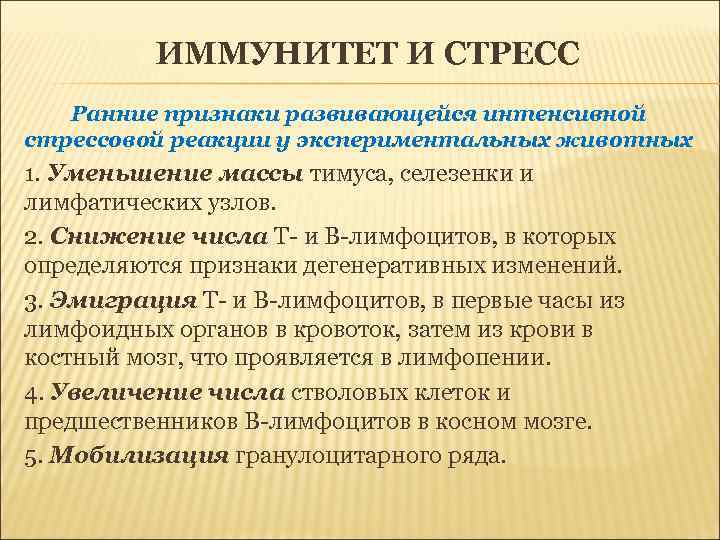 ИММУНИТЕТ И СТРЕСС

Ранние признаки развивающейся интенсивной стрессовой реакции у экспериментальных животных

1. Уменьшение массы тимуса, селезенки и лимфатических узлов.

2. Снижение числа Т- и В-лимфоцитов, в которых определяются признаки дегенеративных изменений.

3. Эмиграция Т- и В-лимфоцитов, в первые часы из лимфоидных органов в кровоток, затем из крови в костный мозг, что проявляется в лимфопении.

4. Увеличение числа стволовых клеток и предшественников В-лимфоцитов в косном мозге.

5. Мобилизация гранулоцитарного ряда.